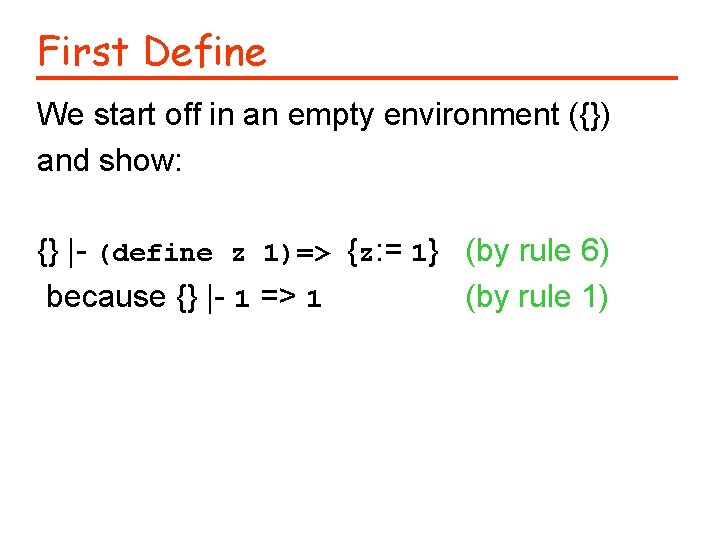 First Define

We start off in an empty environment ({}) and show:

{} |- (define z 1)=> {z:= 1} (by rule 6)
because {} |- 1 => 1 (by rule 1)